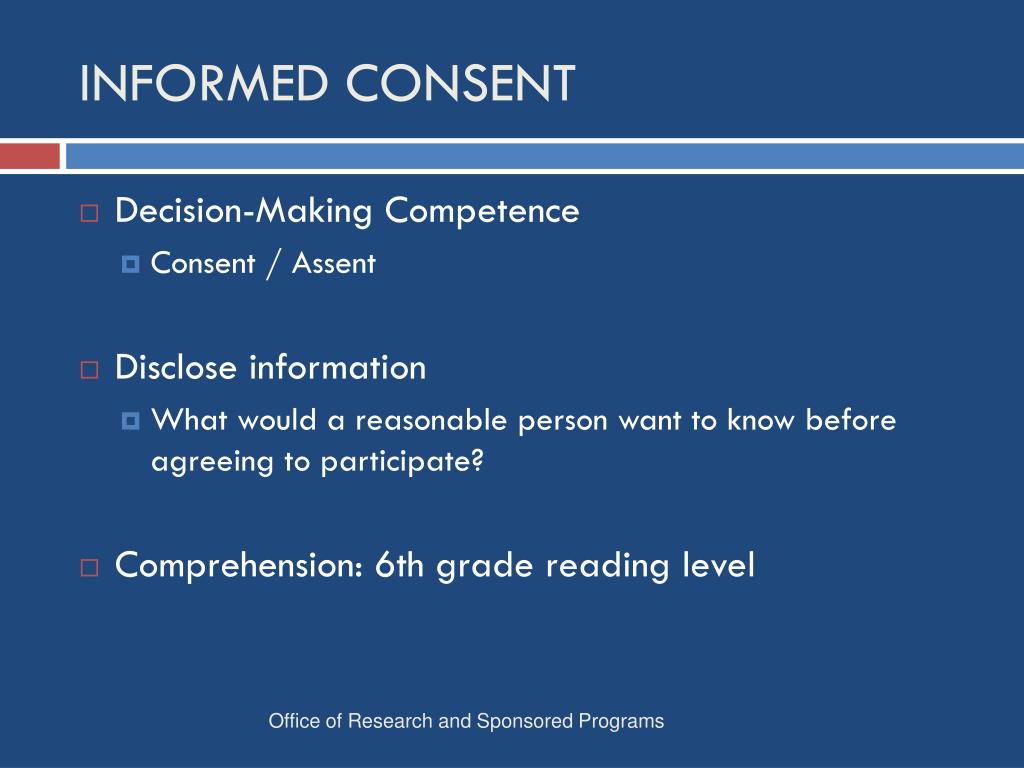 INFORMED CONSENT

Decision-Making Competence

Consent / Assent

Disclose information

What would a reasonable person want to know before agreeing to participate?

Comprehension: 6th grade reading level

Office of Research and Sponsored Programs